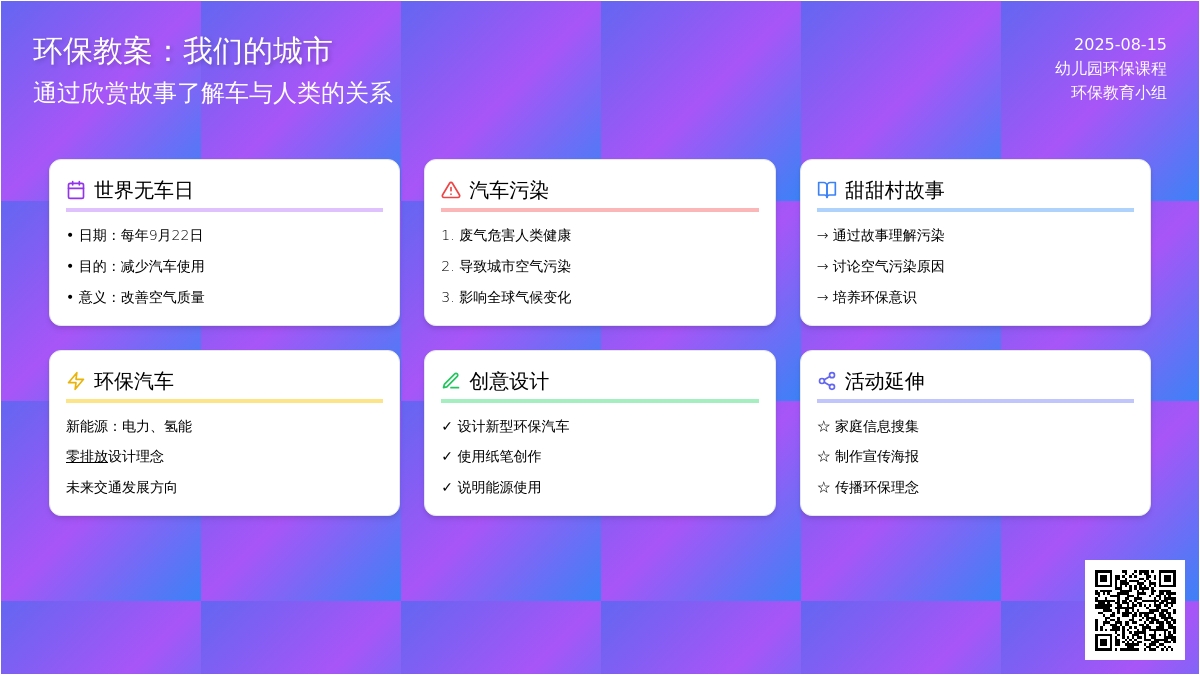 环保教案：我们的城市
通过欣赏故事了解车与人类的关系

2025-08-15
幼儿园环保课程
环保教育小组

世界无车日
• 日期：每年9月22日
• 目的：减少汽车使用
• 意义：改善空气质量

汽车污染
1. 废气危害人类健康
2. 导致城市空气污染
3. 影响全球气候变化

甜甜村故事
→ 通过故事理解污染
→ 讨论空气污染原因
→ 培养环保意识

环保汽车
新能源：电力、氢能
零排放设计理念
未来交通发展方向

创意设计
✓ 设计新型环保汽车
✓ 使用纸笔创作
✓ 说明能源使用

活动延伸
☆ 家庭信息搜集
☆ 制作宣传海报
☆ 传播环保理念